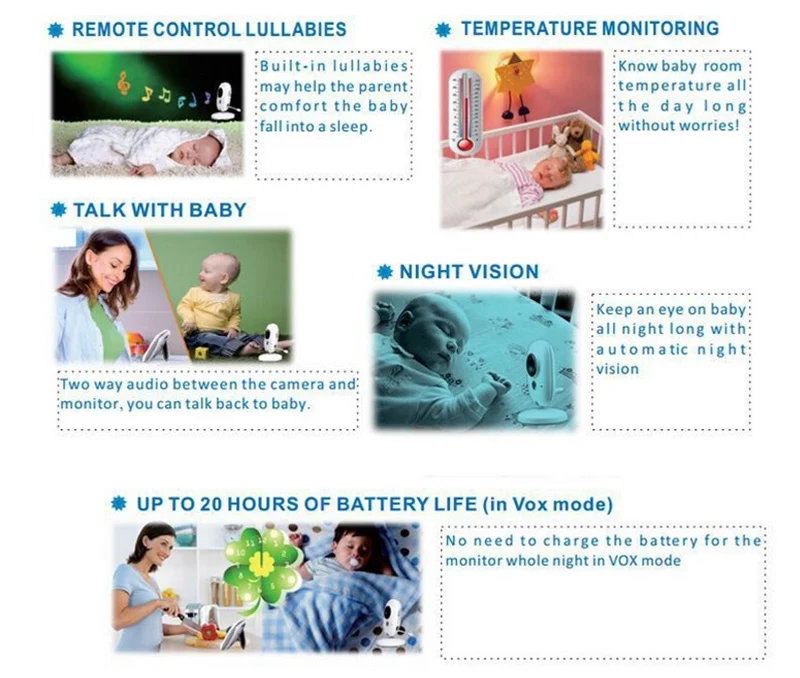 REMOTE CONTROL LULLABIES

Built-in lullabies may help the parent comfort the baby fall into a sleep.

TEMPERATURE MONITORING

Know baby room temperature all the day long without worries!

TALK WITH BABY

Two way audio between the camera and monitor, you can talk back to baby.

NIGHT VISION

Keep an eye on baby all night long with automatic night vision

UP TO 20 HOURS OF BATTERY LIFE (in Vox mode)

No need to charge the battery for the monitor whole night in VOX mode